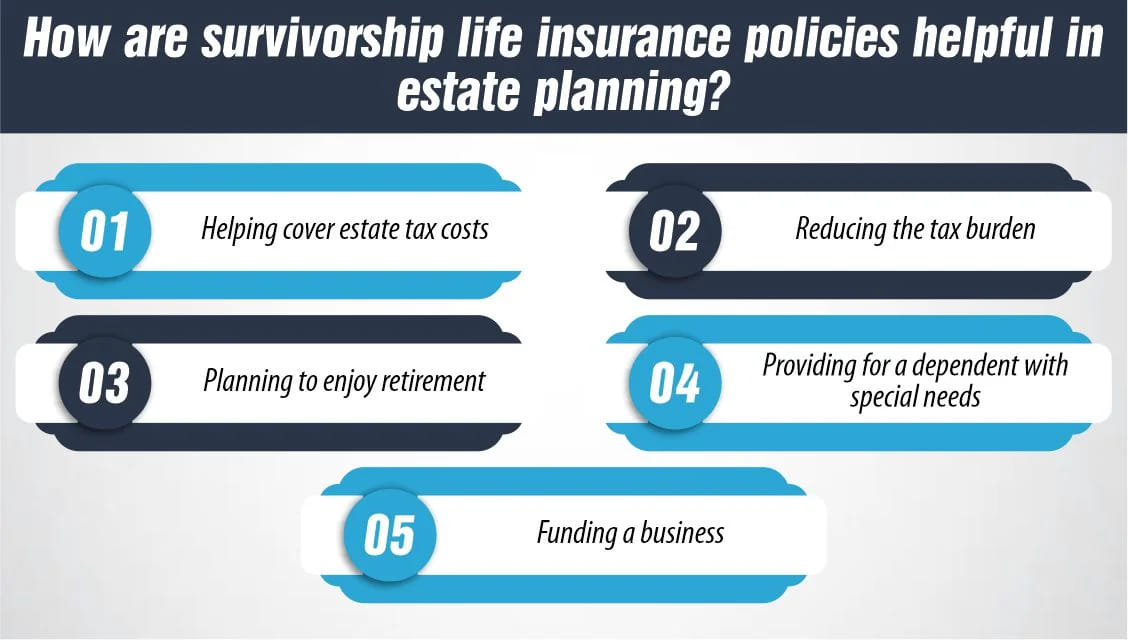 How are survivorship life insurance policies helpful in estate planning?

01 Helping cover estate tax costs

02 Reducing the tax burden

03 Planning to enjoy retirement

04 Providing for a dependent with special needs

05 Funding a business